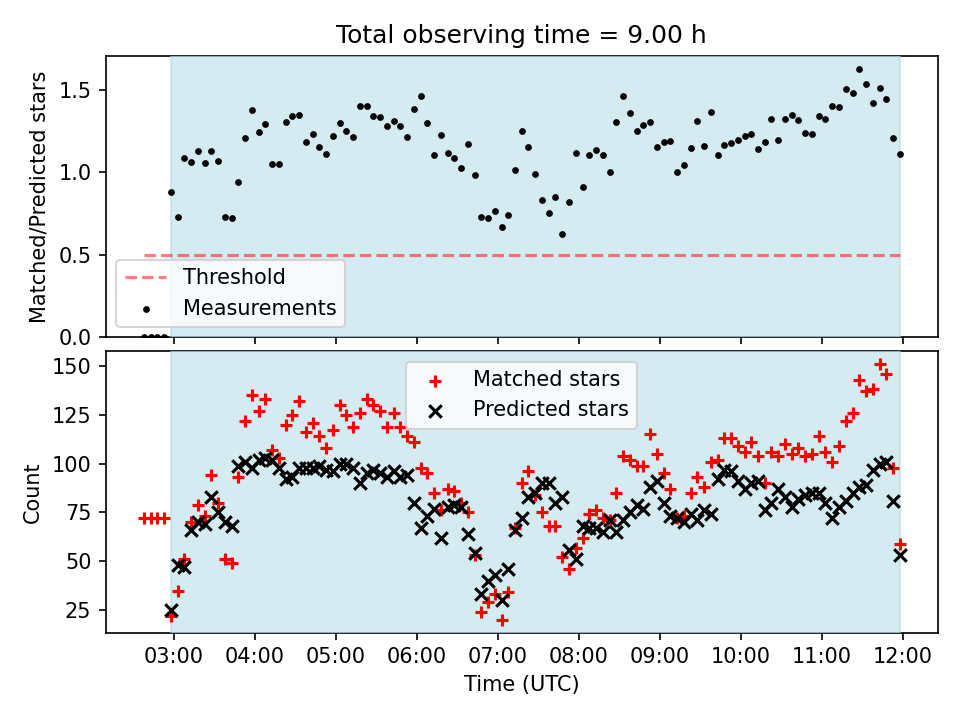 Total observing time = 9.00 h

Matched/Predicted stars

1.5
1.0
0.5
0.0

Threshold
Measurements

Count

150
125
100
75
50
25

Matched stars
Predicted stars

03:00
04:00
05:00
06:00
07:00
08:00
09:00
10:00
11:00
12:00

Time (UTC)